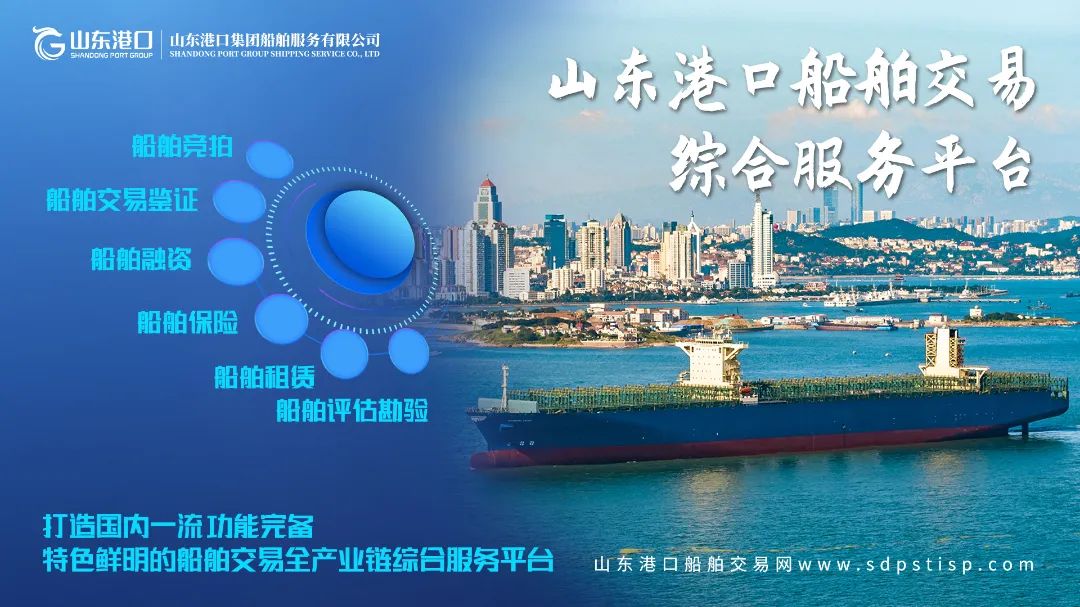 山东港口
SHANDONG PORT GROUP
山东港口集团船舶服务有限公司
SHANDONG PORT GROUP SHIPPING SERVICE CO., LTD

山东港口船舶交易
综合服务平台

船舶竞拍
船舶交易鉴证
船舶融资
船舶保险
船舶租赁
船舶评估勘验

打造国内一流功能完备
特色鲜明的船舶交易全产业链综合服务平台

山东港口船舶交易网www.sdpstisp.com